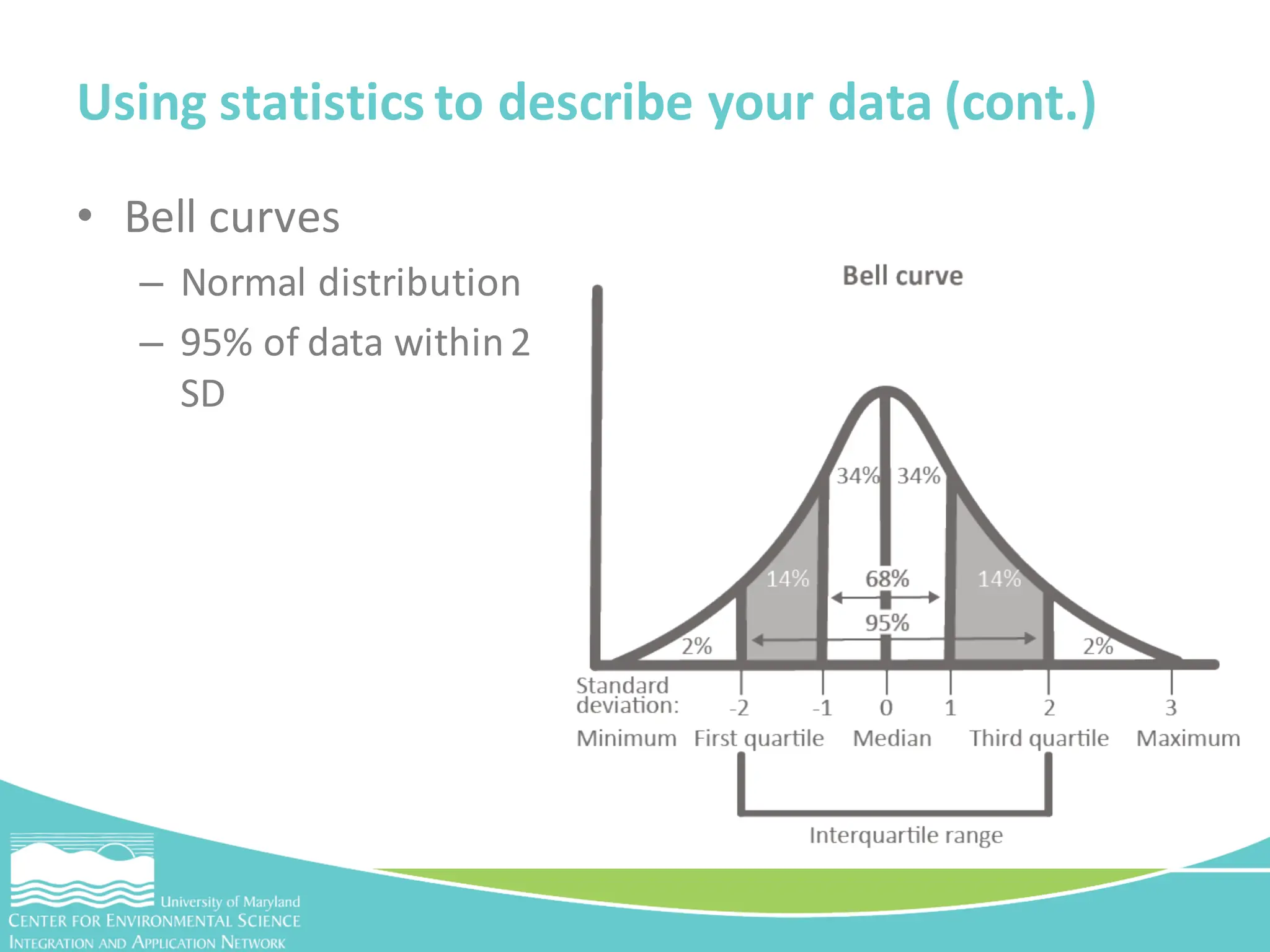 Using statistics to describe your data (cont.)

• Bell curves
– Normal distribution
– 95% of data within 2 SD

Bell curve

34% 34%

14% 68% 14%

95%

2% 2%

Standard deviation: -2 -1 0 1 2 3

Minimum First quartile Median Third quartile Maximum

Interquartile range

University of Maryland
CENTER FOR ENVIRONMENTAL SCIENCE
INTEGRATION AND APPLICATION NETWORK